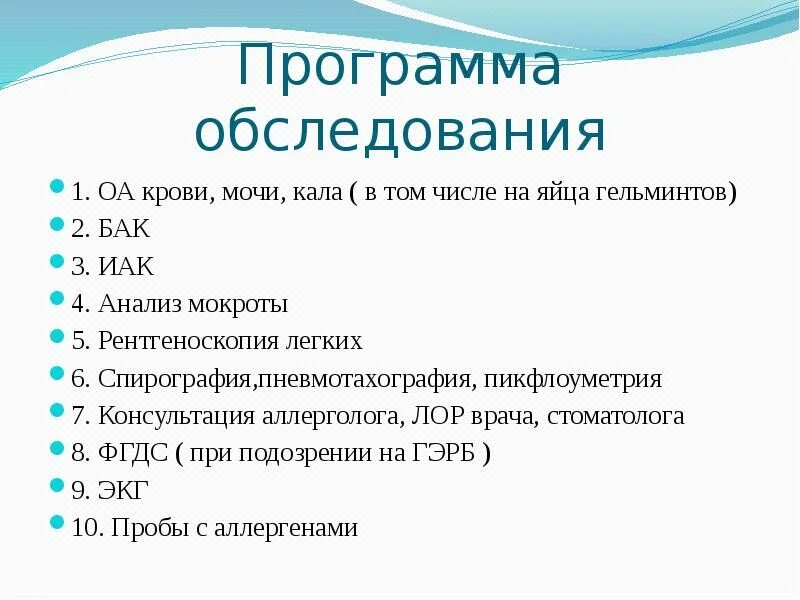 Программа обследования

1. ОА крови, мочи, кала ( в том числе на яйца гельминтов)
2. БАК
3. ИАК
4. Анализ мокроты
5. Рентгеноскопия легких
6. Спирография,пневмотахография, пикфлоуметрия
7. Консультация аллерголога, ЛОР врача, стоматолога
8. ФГДС ( при подозрении на ГЭРБ )
9. ЭКГ
10. Пробы с аллергенами